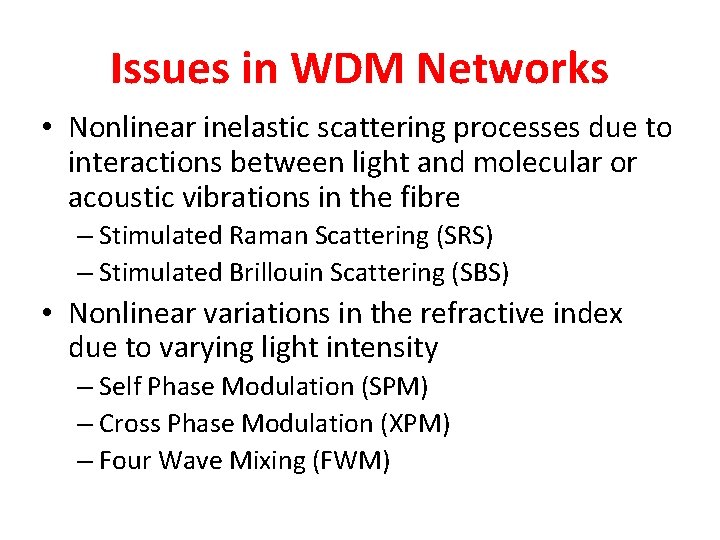 Issues in WDM Networks

• Nonlinear inelastic scattering processes due to interactions between light and molecular or acoustic vibrations in the fibre
– Stimulated Raman Scattering (SRS)
– Stimulated Brillouin Scattering (SBS)

• Nonlinear variations in the refractive index due to varying light intensity
– Self Phase Modulation (SPM)
– Cross Phase Modulation (XPM)
– Four Wave Mixing (FWM)